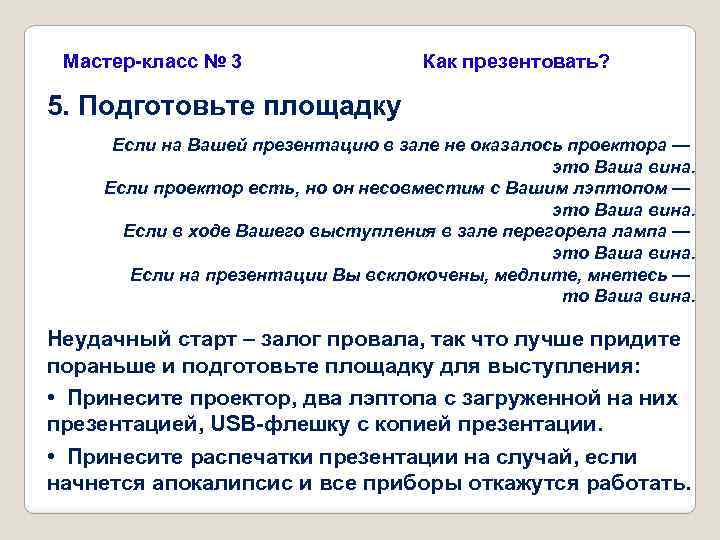 Мастер-класс № 3

Как презентовать?

5. Подготовьте площадку

Если на Вашей презентацию в зале не оказалось проектора — это Ваша вина.
Если проектор есть, но он несовместим с Вашим лэптопом — это Ваша вина.
Если в ходе Вашего выступления в зале перегорела лампа — это Ваша вина.
Если на презентации Вы всклокочены, медлите, мнетесь — то Ваша вина.

Неудачный старт – залог провала, так что лучше придите пораньше и подготовьте площадку для выступления:

• Принесите проектор, два лэптопа с загруженной на них презентацией, USB-флешку с копией презентации.

• Принесите распечатки презентации на случай, если начнется апокалипсис и все приборы откажутся работать.